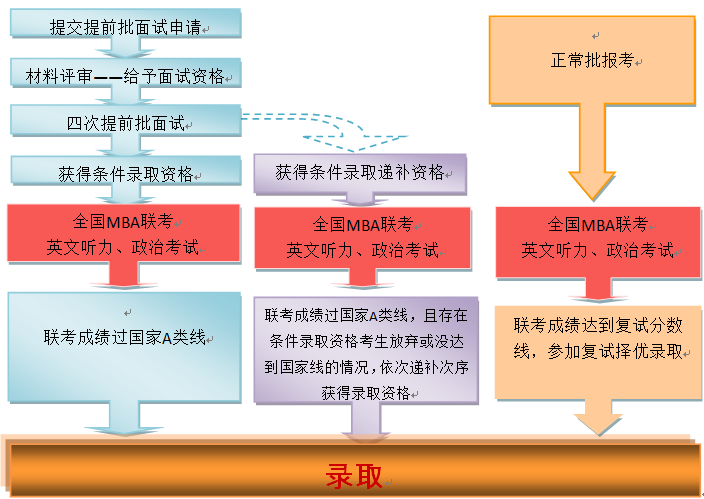 提交提前批面试申请

材料评审——给予面试资格

四次提前批面试

获得条件录取资格

全国MBA联考
英文听力、政治考试

联考成绩过国家A类线

获得条件录取递补资格

全国MBA联考
英文听力、政治考试

联考成绩过国家A类线，且存在条件录取资格考生放弃或没达到国家线的情况，依次递补次序获得录取资格

正常批报考

全国MBA联考
英文听力、政治考试

联考成绩达到复试分数线，参加复试择优录取

录取